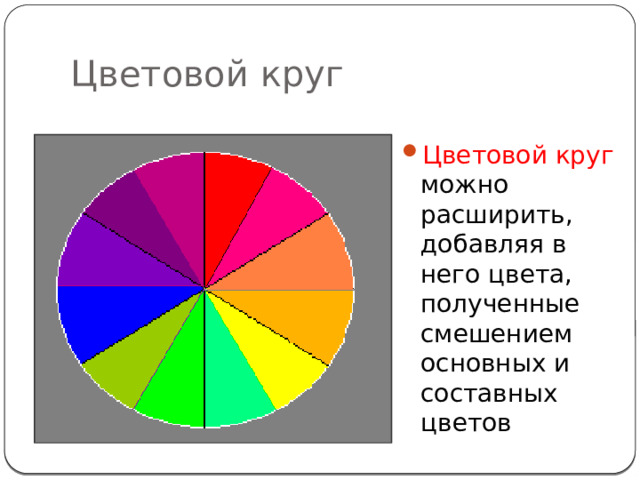 Цветовой круг

Цветовой круг можно расширить, добавляя в него цвета, полученные смешением основных и составных цветов